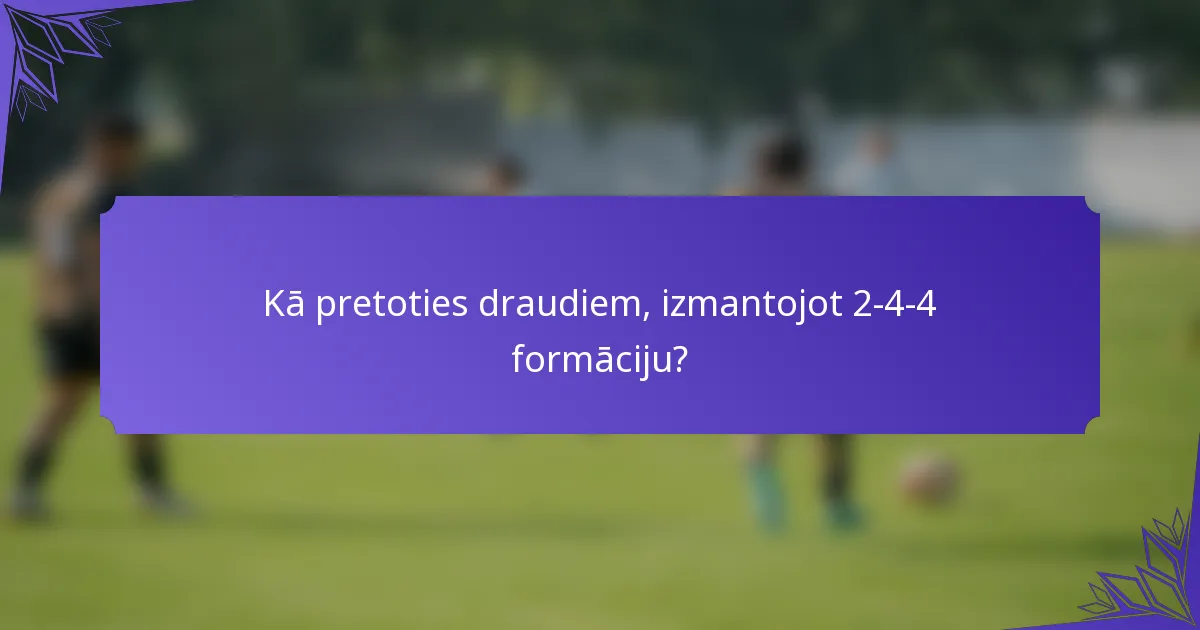 Kā pretoties draudiem, izmantojot 2-4-4 formāciju?